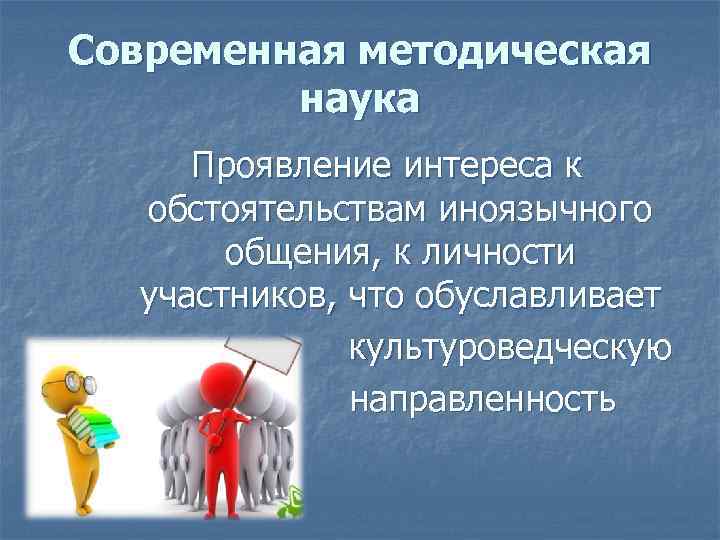 Современная методическая наука

Проявление интереса к обстоятельствам иноязычного общения, к личности участников, что обуславливает культуроведческую направленность